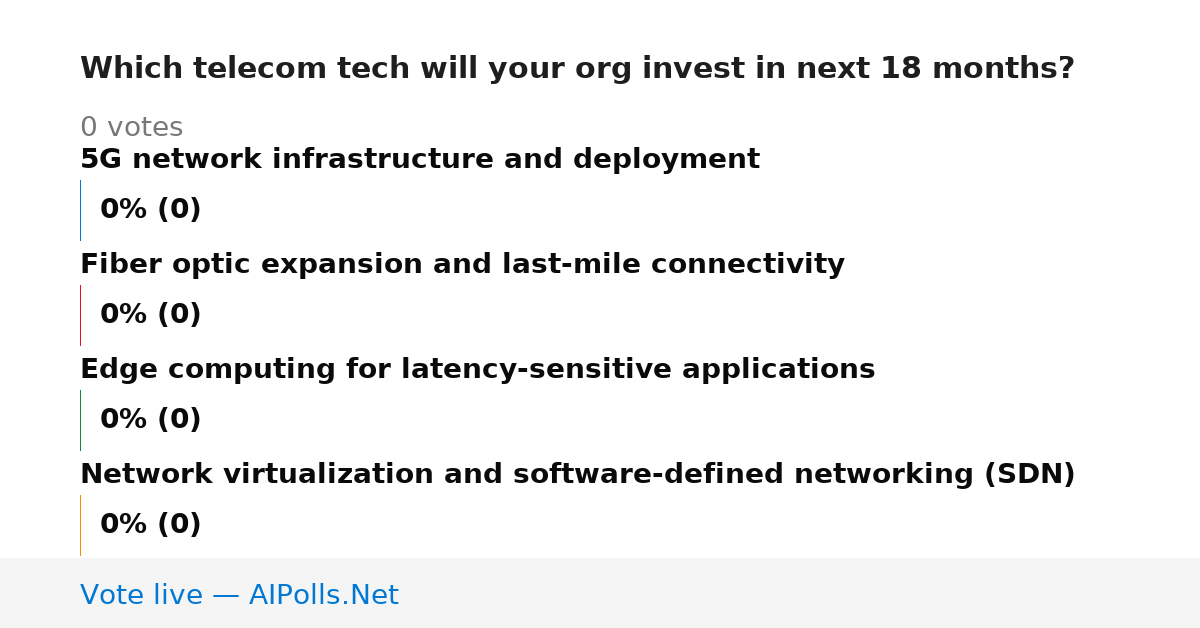 Which telecom tech will your org invest in next 18 months?

0 votes

5G network infrastructure and deployment

0% (0)

Fiber optic expansion and last-mile connectivity

0% (0)

Edge computing for latency-sensitive applications

0% (0)

Network virtualization and software-defined networking (SDN)

0% (0)

Vote live — AIPolls.Net